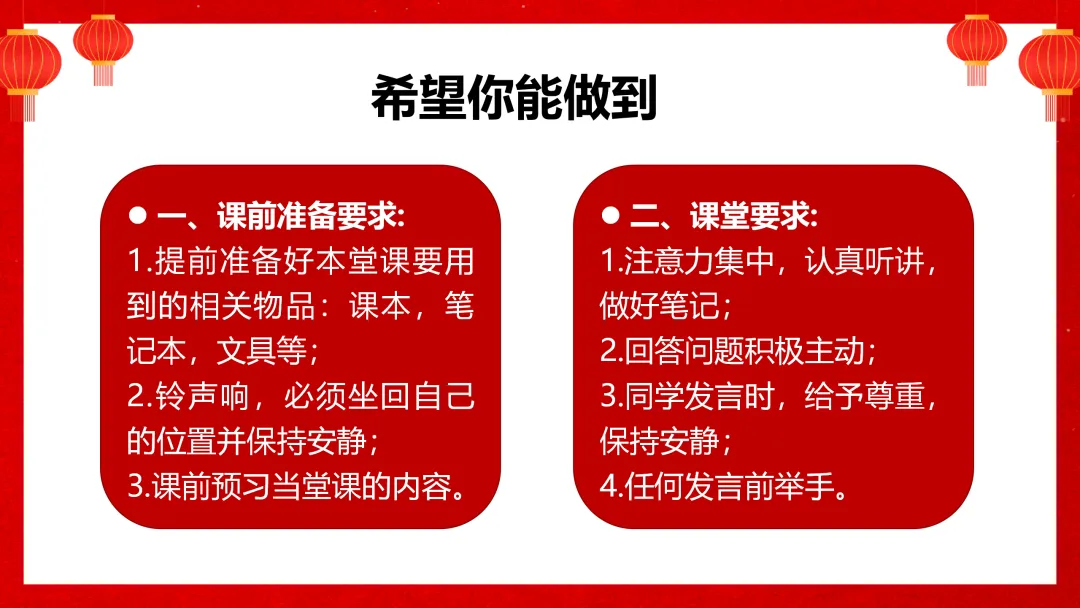 希望你能做到

● 一、课前准备要求:
1.提前准备好本堂课要用到的相关物品：课本，笔记本，文具等；
2.铃声响，必须坐回自己的位置并保持安静；
3.课前预习当堂课的内容。

● 二、课堂要求:
1.注意力集中，认真听讲，做好笔记；
2.回答问题积极主动；
3.同学发言时，给予尊重，保持安静；
4.任何发言前举手。